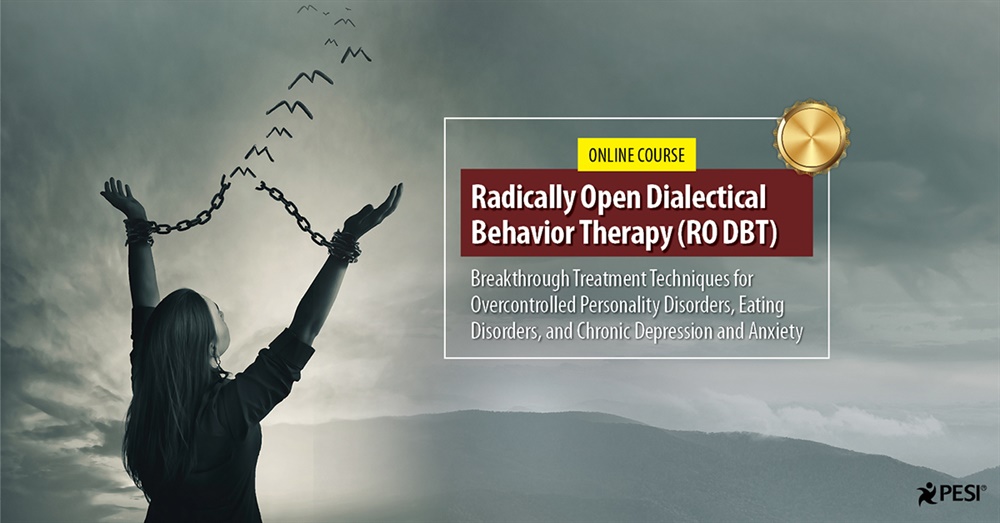 ONLINE COURSE

Radically Open Dialectical Behavior Therapy (RO DBT)

Breakthrough Treatment Techniques for Overcontrolled Personality Disorders, Eating Disorders, and Chronic Depression and Anxiety

PESI®